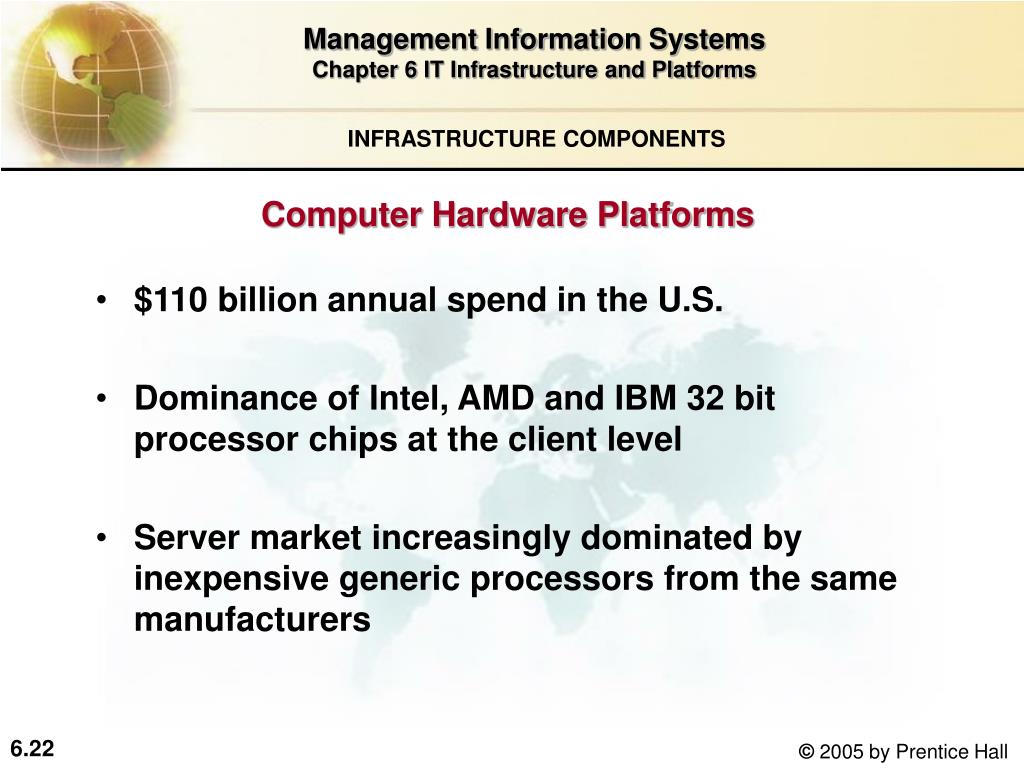 Management Information Systems
Chapter 6 IT Infrastructure and Platforms

INFRASTRUCTURE COMPONENTS

Computer Hardware Platforms

• \$110 billion annual spend in the U.S.

• Dominance of Intel, AMD and IBM 32 bit processor chips at the client level

• Server market increasingly dominated by inexpensive generic processors from the same manufacturers

6.22

© 2005 by Prentice Hall